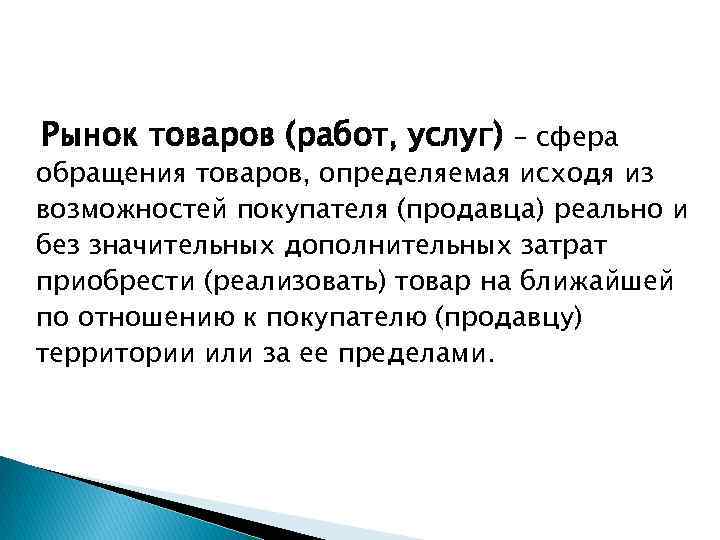 Рынок товаров (работ, услуг) – сфера обращения товаров, определяемая исходя из возможностей покупателя (продавца) реально и без значительных дополнительных затрат приобрести (реализовать) товар на ближайшей по отношению к покупателю (продавцу) территории или за ее пределами.